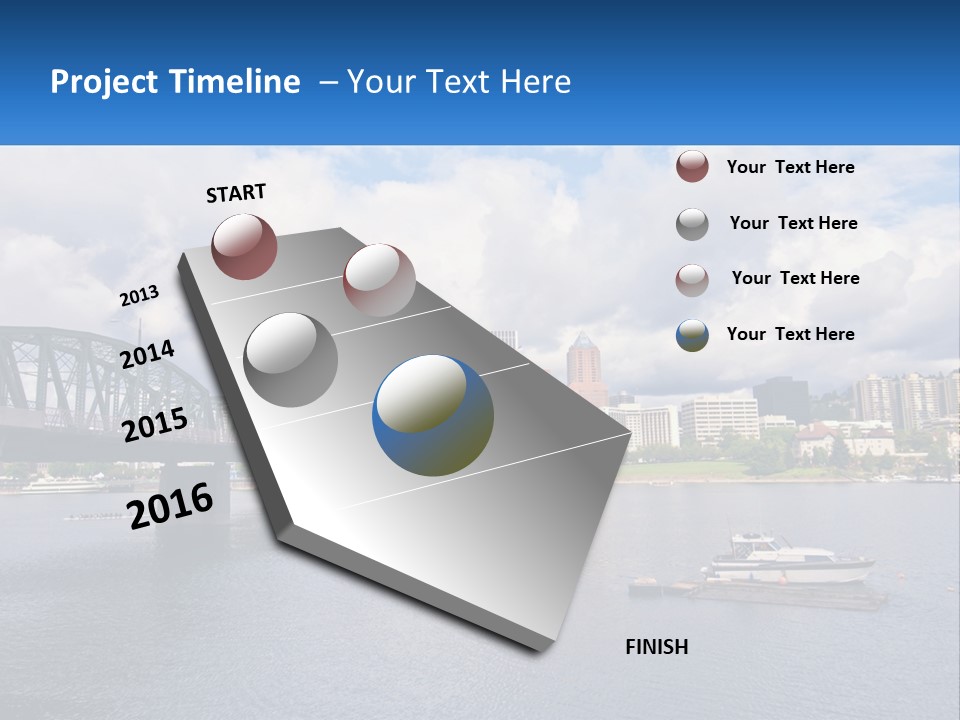 Project Timeline – Your Text Here

START

2013

2014

2015

2016

FINISH

Your Text Here

Your Text Here

Your Text Here

Your Text Here